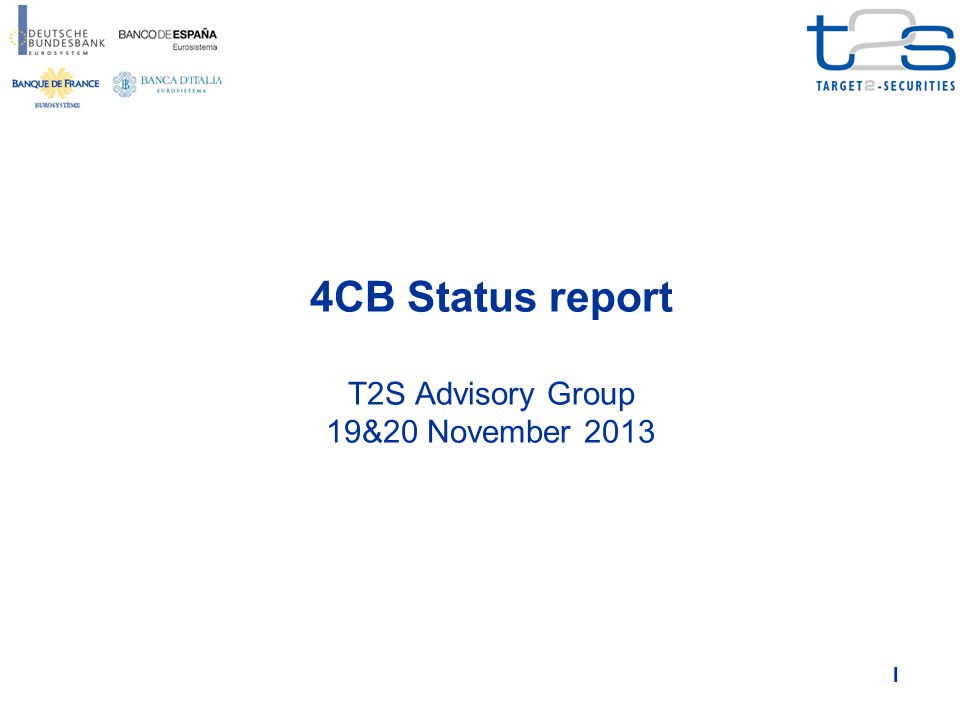 DEUTSCHE BUNDESBANK EUROSYSTEM

BANCO DE ESPAÑA Eurosistema

BANQUE DE FRANCE EUROSYSTÈME

BANCA D'ITALIA EUROSISTEMA

t2s TARGET2-SECURITIES

4CB Status report

T2S Advisory Group
19&20 November 2013

1